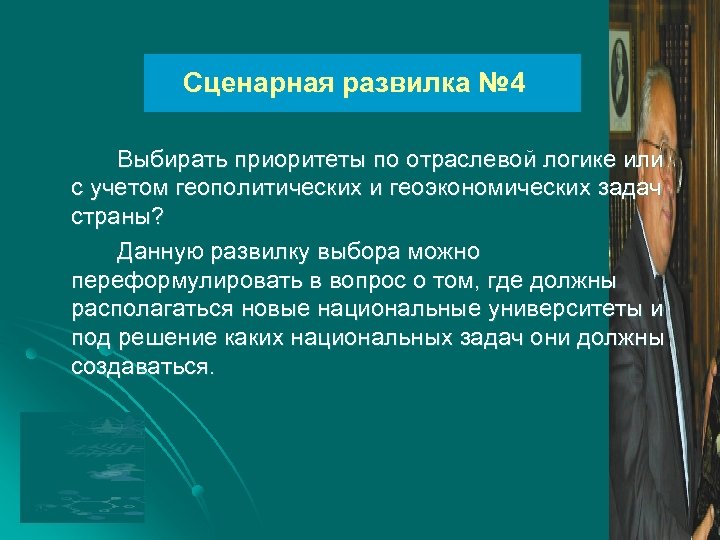 Сценарная развилка №4

Выбирать приоритеты по отраслевой логике или с учетом геополитических и геоэкономических задач страны?

Данную развилку выбора можно переформулировать в вопрос о том, где должны располагаться новые национальные университеты и под решение каких национальных задач они должны создаваться.